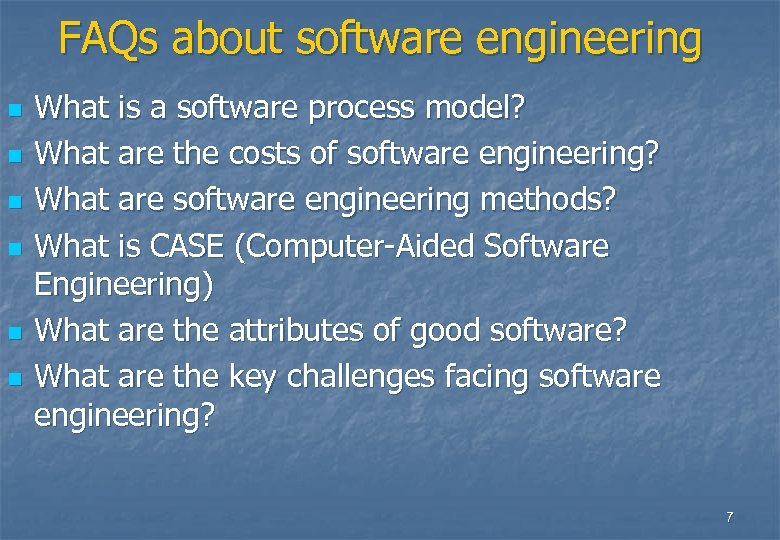 FAQs about software engineering

- What is a software process model?
- What are the costs of software engineering?
- What are software engineering methods?
- What is CASE (Computer-Aided Software Engineering)
- What are the attributes of good software?
- What are the key challenges facing software engineering?

7